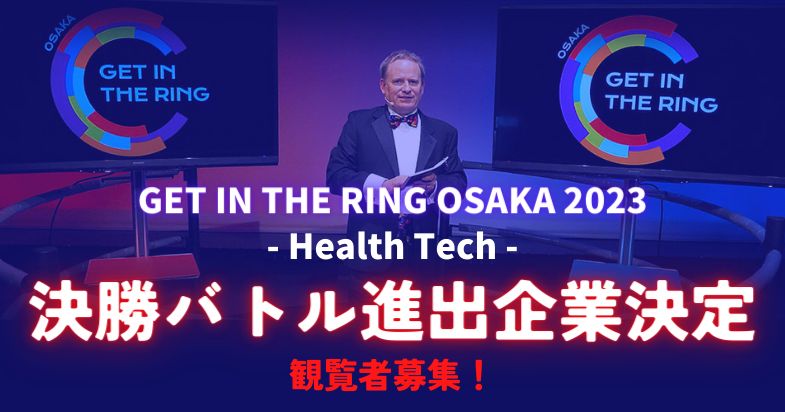 OSAKA
GET IN THE RING

OSAKA
GET IN THE RING

GET IN THE RING OSAKA 2023
- Health Tech -
決勝バトル進出企業決定
観覧者募集！